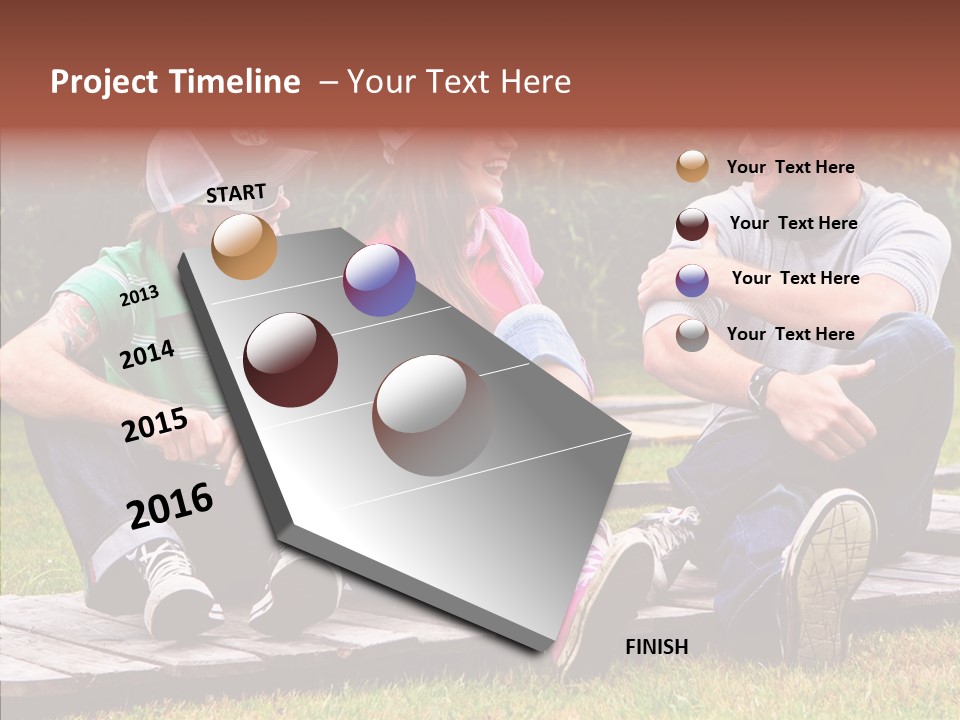 Project Timeline – Your Text Here

START

2013

2014

2015

2016

FINISH

Your Text Here

Your Text Here

Your Text Here

Your Text Here